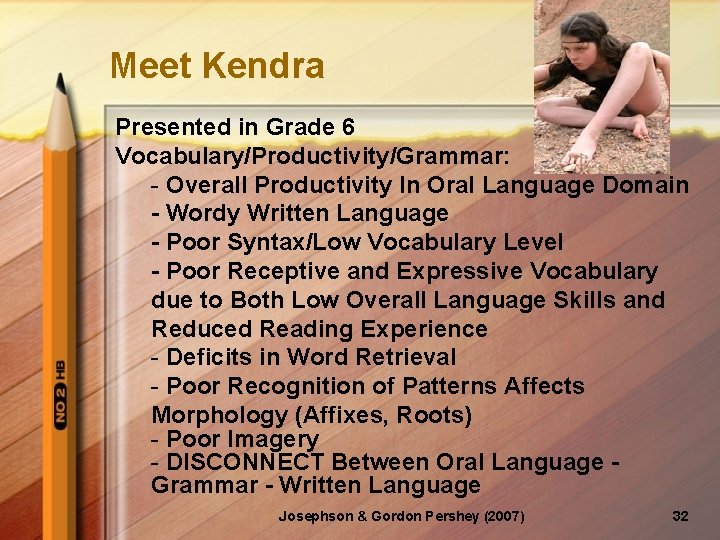 Meet Kendra

Presented in Grade 6
Vocabulary/Productivity/Grammar:
- Overall Productivity In Oral Language Domain
- Wordy Written Language
- Poor Syntax/Low Vocabulary Level
- Poor Receptive and Expressive Vocabulary due to Both Low Overall Language Skills and Reduced Reading Experience
- Deficits in Word Retrieval
- Poor Recognition of Patterns Affects Morphology (Affixes, Roots)
- Poor Imagery
- DISCONNECT Between Oral Language - Grammar - Written Language

NO 2 HB

Josephson & Gordon Pershey (2007)

32